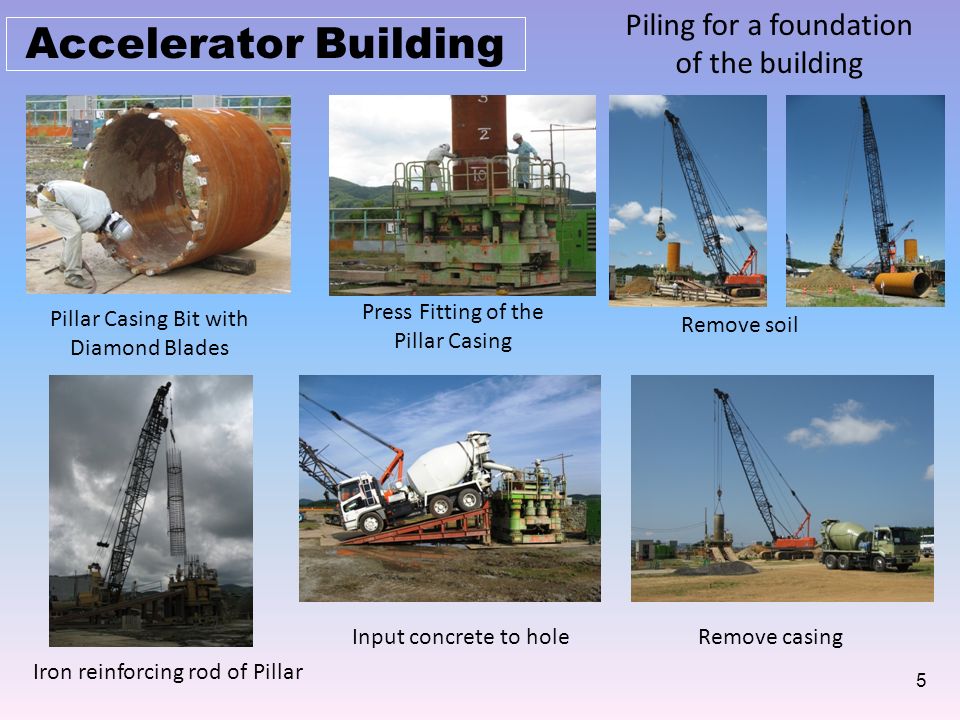 Accelerator Building

Piling for a foundation of the building

3
2
10

Pillar Casing Bit with Diamond Blades

Press Fitting of the Pillar Casing

Remove soil

Iron reinforcing rod of Pillar

Input concrete to hole

Remove casing

5